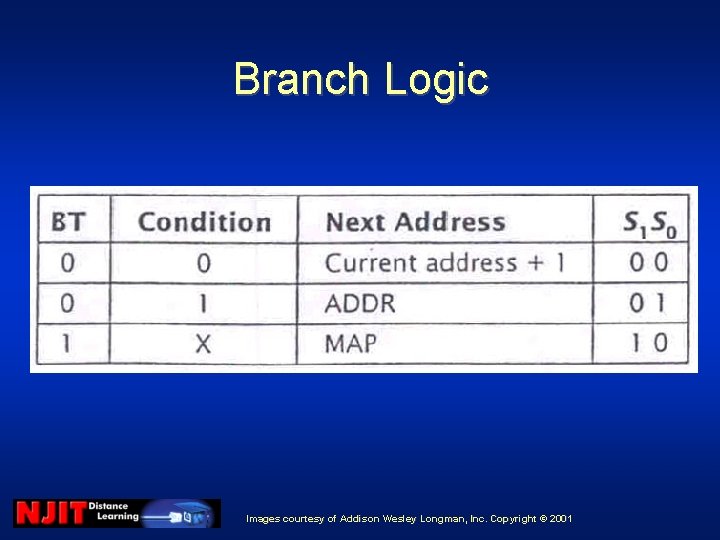 Branch Logic

| BT | Condition | Next Address | $S_1S_0$ |
|---|---|---|---|
| 0 | 0 | Current address + 1 | 0 0 |
| 0 | 1 | ADDR | 0 1 |
| 1 | X | MAP | 1 0 |

NJIT Distance Learning

Images courtesy of Addison Wesley Longman, Inc. Copyright © 2001